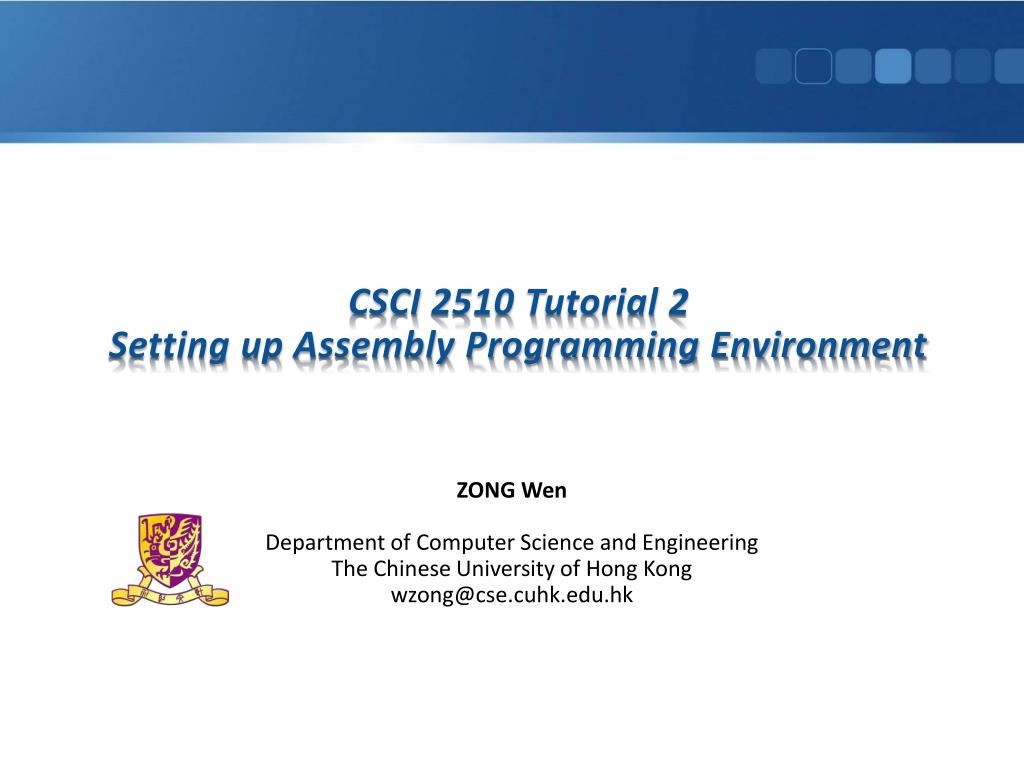 CSCI 2510 Tutorial 2
Setting up Assembly Programming Environment

ZONG Wen

Department of Computer Science and Engineering
The Chinese University of Hong Kong
wzong@cse.cuhk.edu.hk